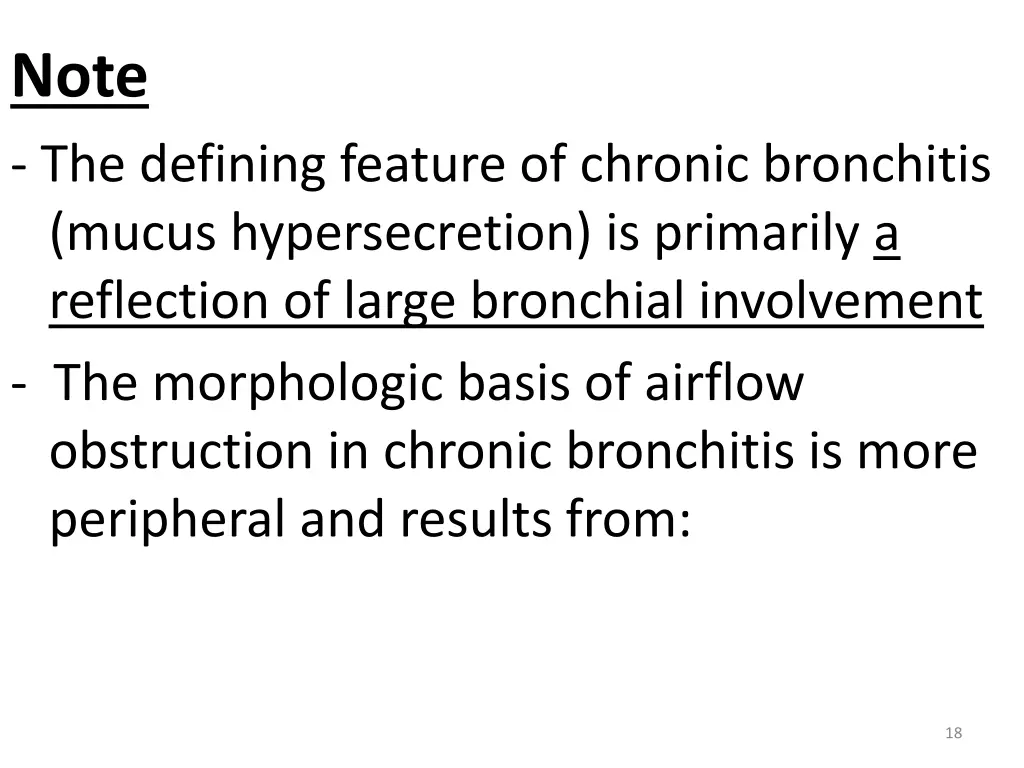 Note

- The defining feature of chronic bronchitis (mucus hypersecretion) is primarily a reflection of large bronchial involvement

- The morphologic basis of airflow obstruction in chronic bronchitis is more peripheral and results from:

18